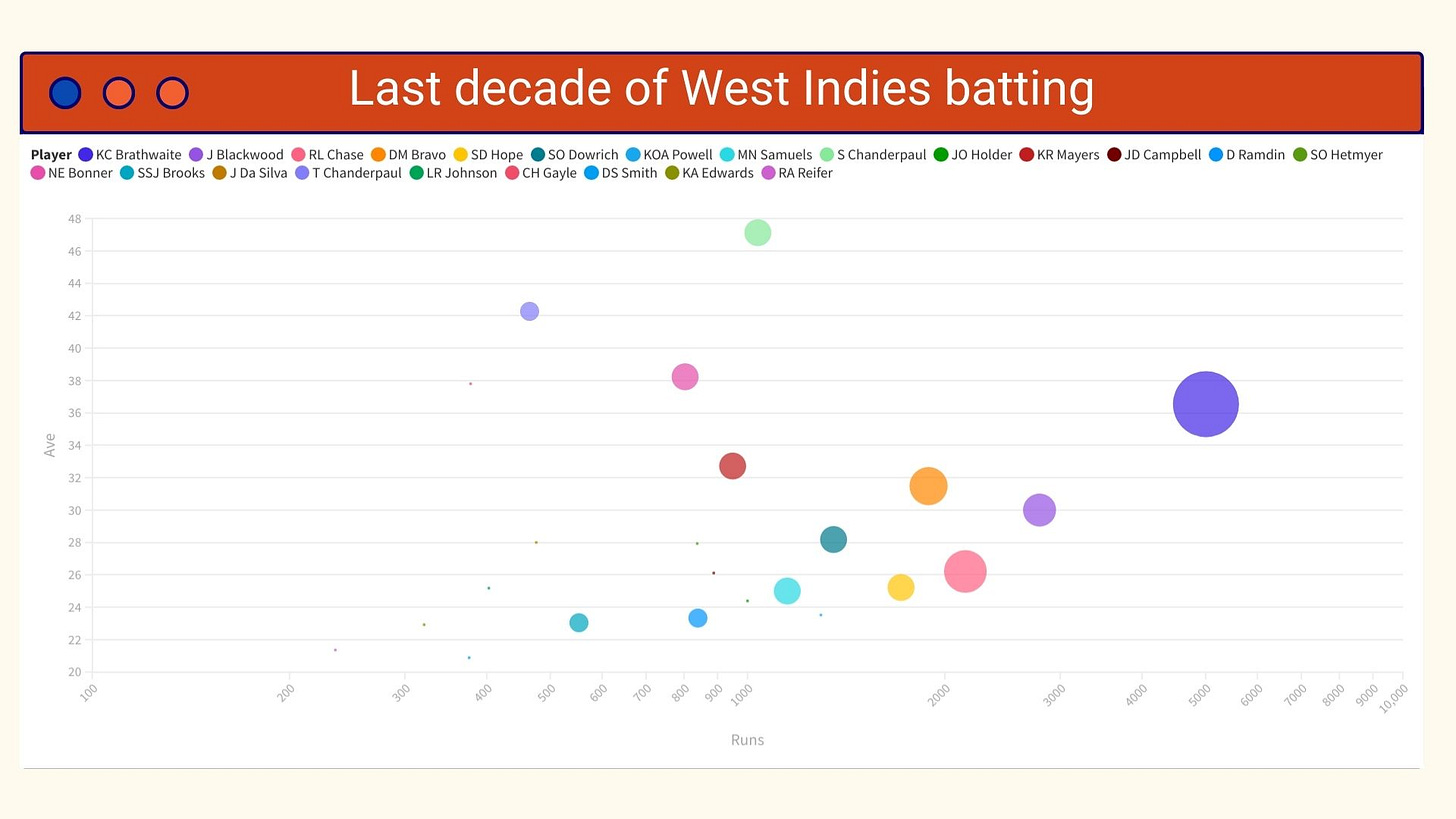 Last decade of West Indies batting

Player KC Brathwaite J Blackwood RL Chase DM Bravo SD Hope SO Dowrich KOA Powell MN Samuels S Chanderpaul JO Holder KR Mayers JD Campbell D Ramdin SO Hetmyer NE Bonner SSJ Brooks J Da Silva T Chanderpaul LR Johnson CH Gayle DS Smith KA Edwards RA Reifer

48
46
44
42
40
38
36
34
32
30
28
26
24
22
20

Ave

100 200 300 400 500 600 700 800 900 1000 2000 3000 4000 5000 6000 7000 8000 9000 10,000

Runs